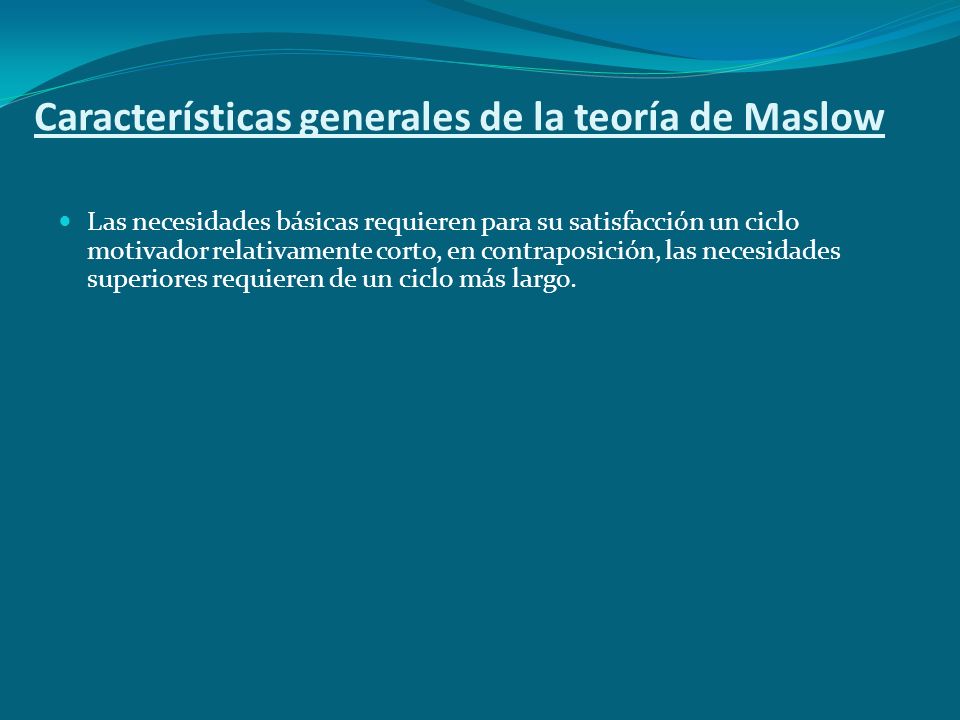 Características generales de la teoría de Maslow

Las necesidades básicas requieren para su satisfacción un ciclo motivador relativamente corto, en contraposición, las necesidades superiores requieren de un ciclo más largo.